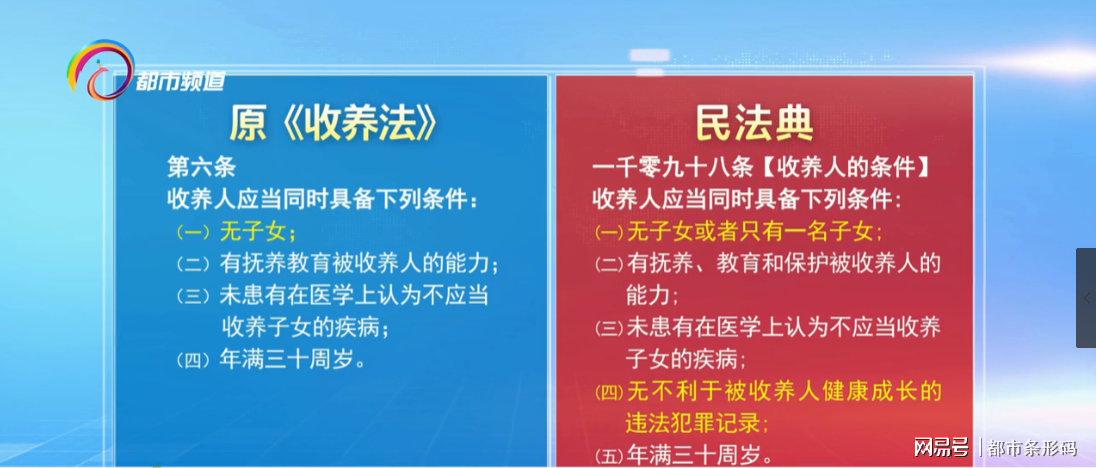 都市频道

原《收养法》

第六条
收养人应当同时具备下列条件：
（一）无子女；
（二）有抚养教育被收养人的能力；
（三）未患有在医学上认为不应当收养子女的疾病；
（四）年满三十周岁。

民法典

一千零九十八条【收养人的条件】
收养人应当同时具备下列条件：
（一）无子女或者只有一名子女；
（二）有抚养、教育和保护被收养人的能力；
（三）未患有在医学上认为不应当收养子女的疾病；
（四）无不利于被收养人健康成长的违法犯罪记录；
（五）年满三十周岁。

网易号 | 都市条形码